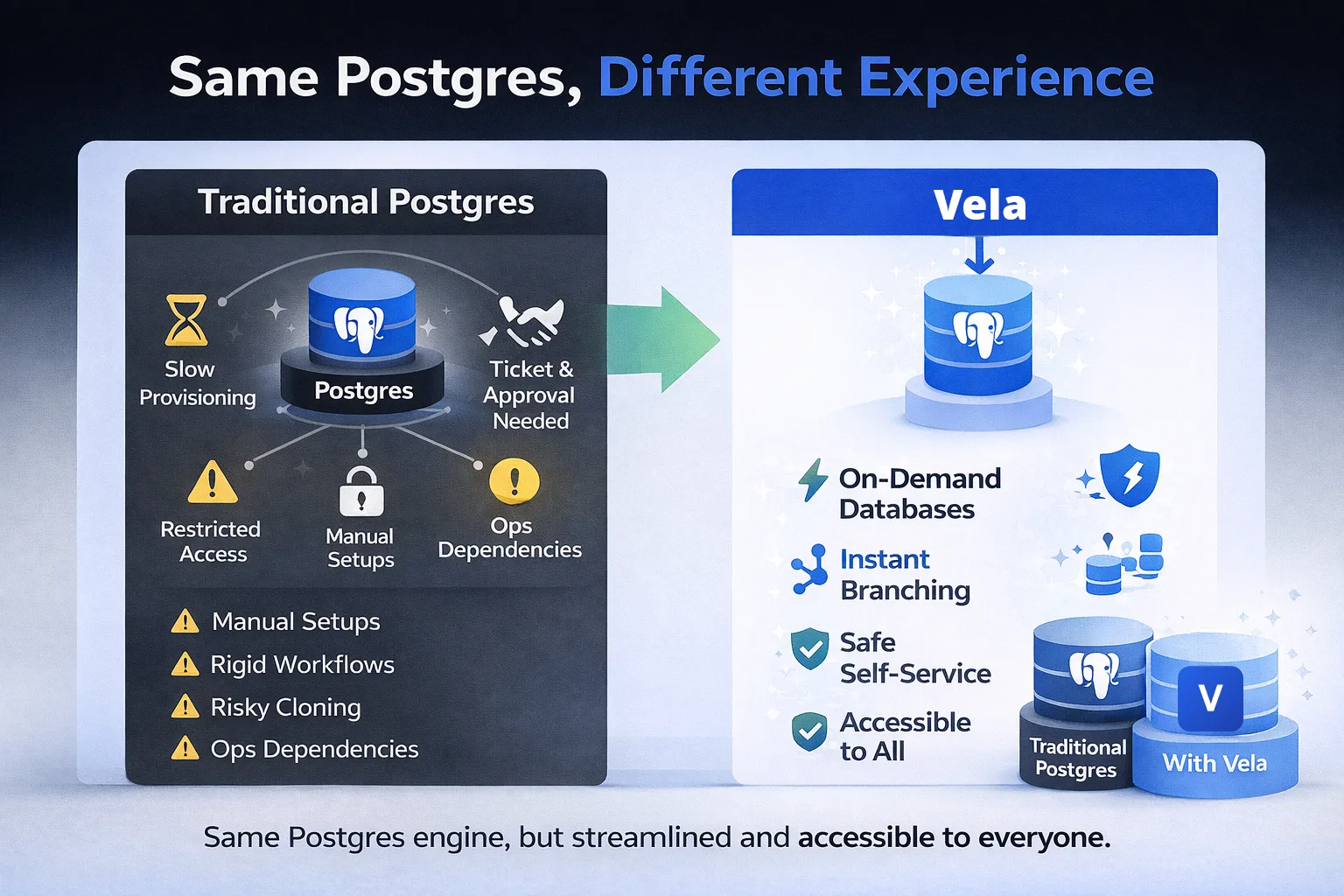 Same Postgres, Different Experience

Traditional Postgres

Slow Provisioning

Postgres

Ticket & Approval Needed

Restricted Access

Manual Setups

Ops Dependencies

Manual Setups
Rigid Workflows
Risky Cloning
Ops Dependencies

Vela

On-Demand Databases

Instant Branching

Safe Self-Service

Accessible to All

Traditional Postgres

V

With Vela

Same Postgres engine, but streamlined and accessible to everyone.